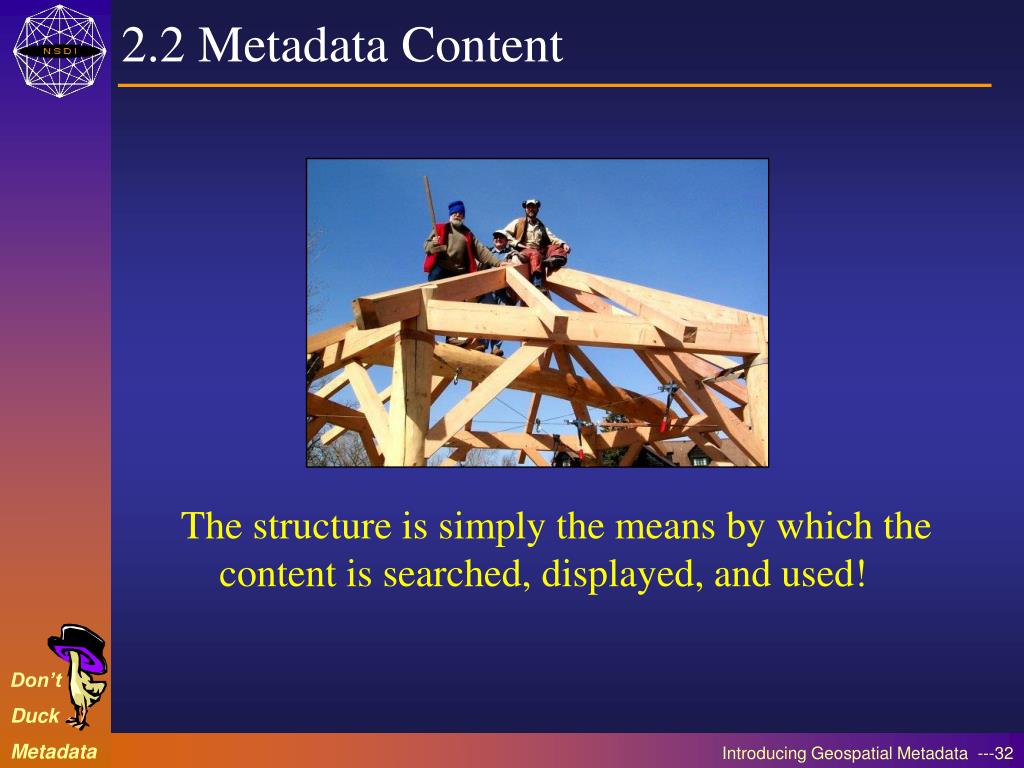 NSDI

2.2 Metadata Content

The structure is simply the means by which the content is searched, displayed, and used!

Don't Duck Metadata

Introducing Geospatial Metadata ---32